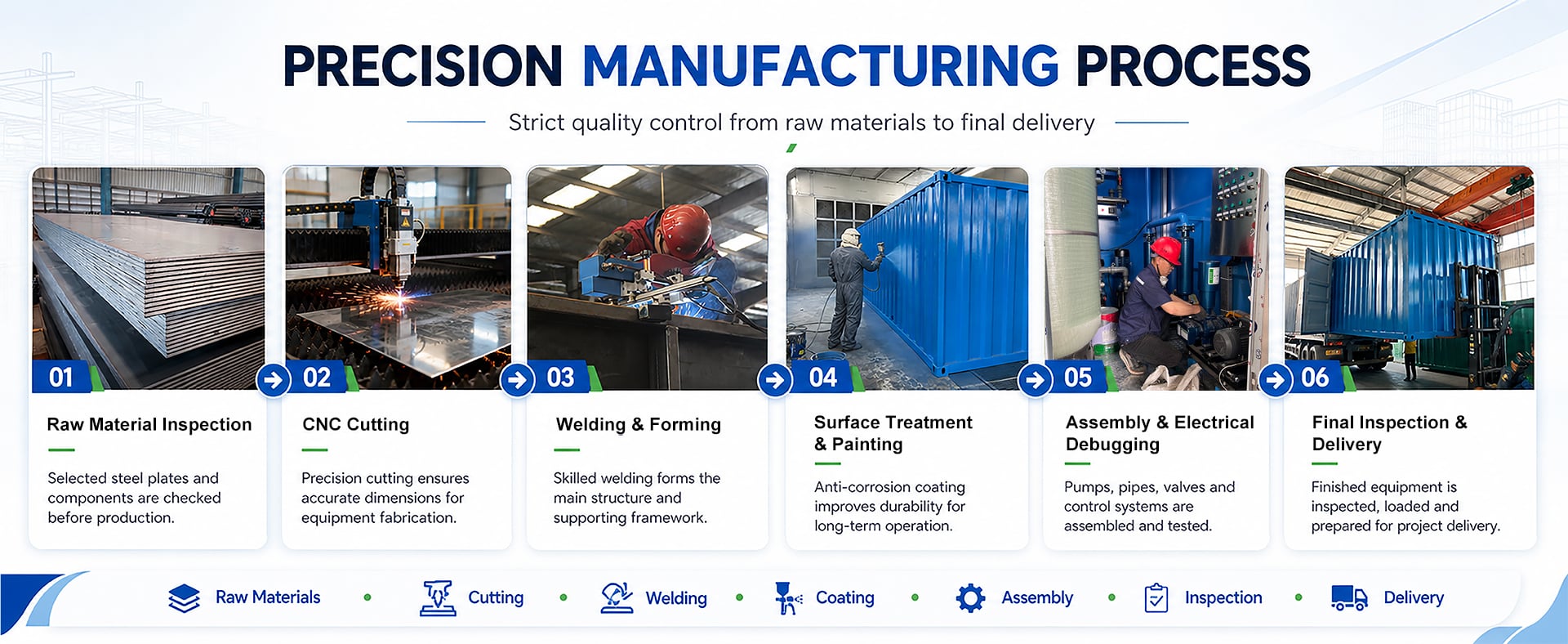 PRECISION MANUFACTURING PROCESS

Strict quality control from raw materials to final delivery

01

Raw Material Inspection

Selected steel plates and components are checked before production.

02

CNC Cutting

Precision cutting ensures accurate dimensions for equipment fabrication.

03

Welding & Forming

Skilled welding forms the main structure and supporting framework.

04

Surface Treatment & Painting

Anti-corrosion coating improves durability for long-term operation.

05

Assembly & Electrical Debugging

Pumps, pipes, valves and control systems are assembled and tested.

06

Final Inspection & Delivery

Finished equipment is inspected, loaded and prepared for project delivery.

Raw Materials • Cutting • Welding • Coating • Assembly • Inspection • Delivery